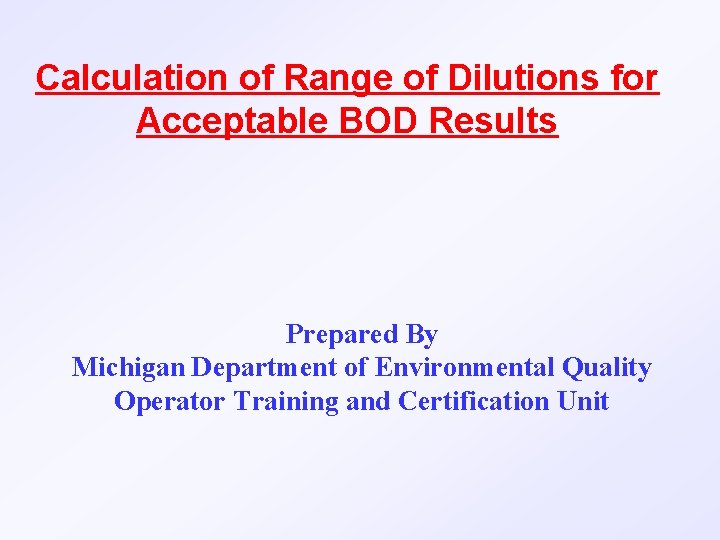 Calculation of Range of Dilutions for Acceptable BOD Results

Prepared By
Michigan Department of Environmental Quality
Operator Training and Certification Unit